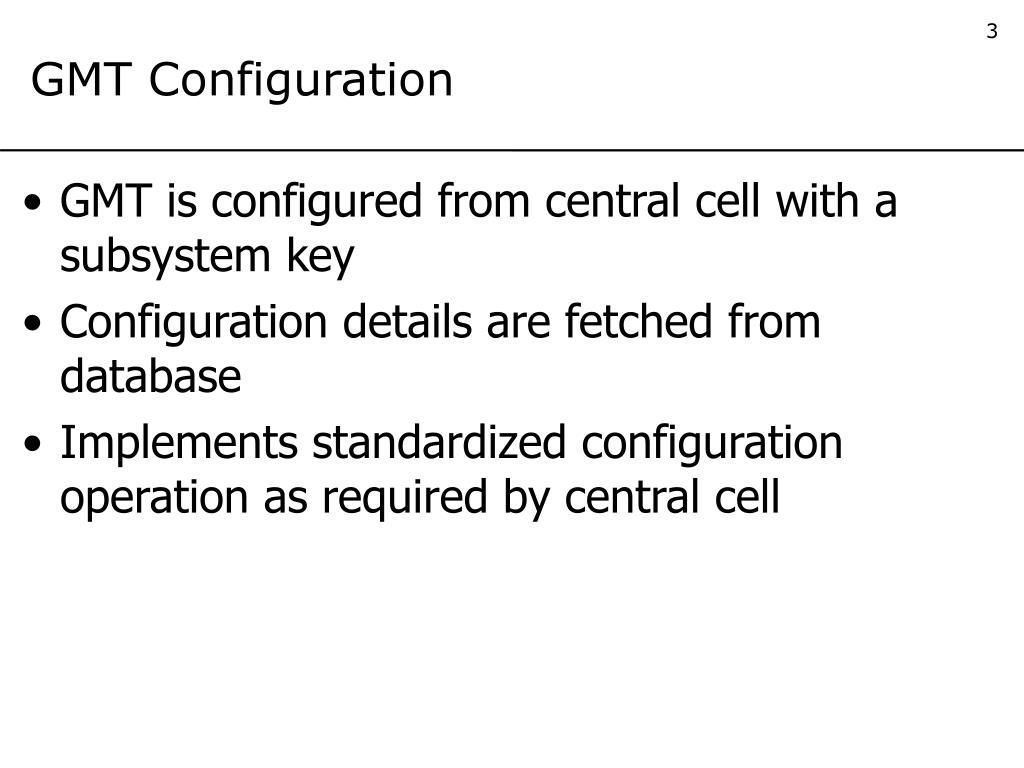 3

GMT Configuration

• GMT is configured from central cell with a subsystem key
• Configuration details are fetched from database
• Implements standardized configuration operation as required by central cell